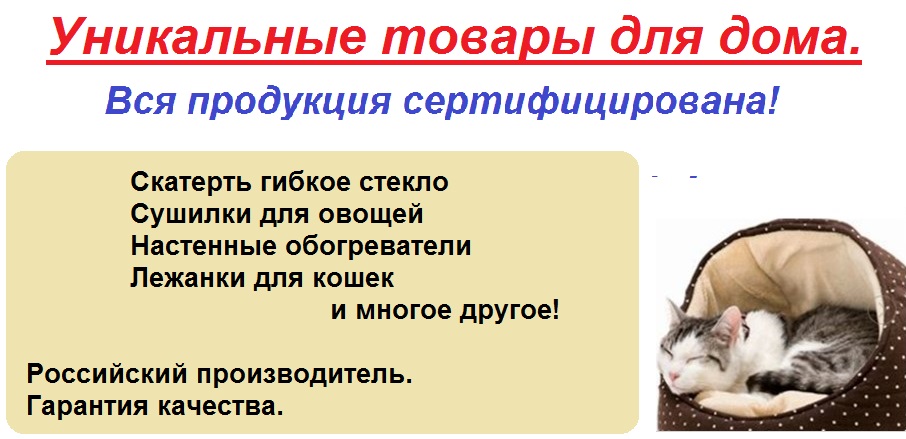 Уникальные товары для дома.

Вся продукция сертифицирована!

Скатерть гибкое стекло
Сушилки для овощей
Настенные обогреватели
Лежанки для кошек
и многое другое!

Российский производитель.
Гарантия качества.